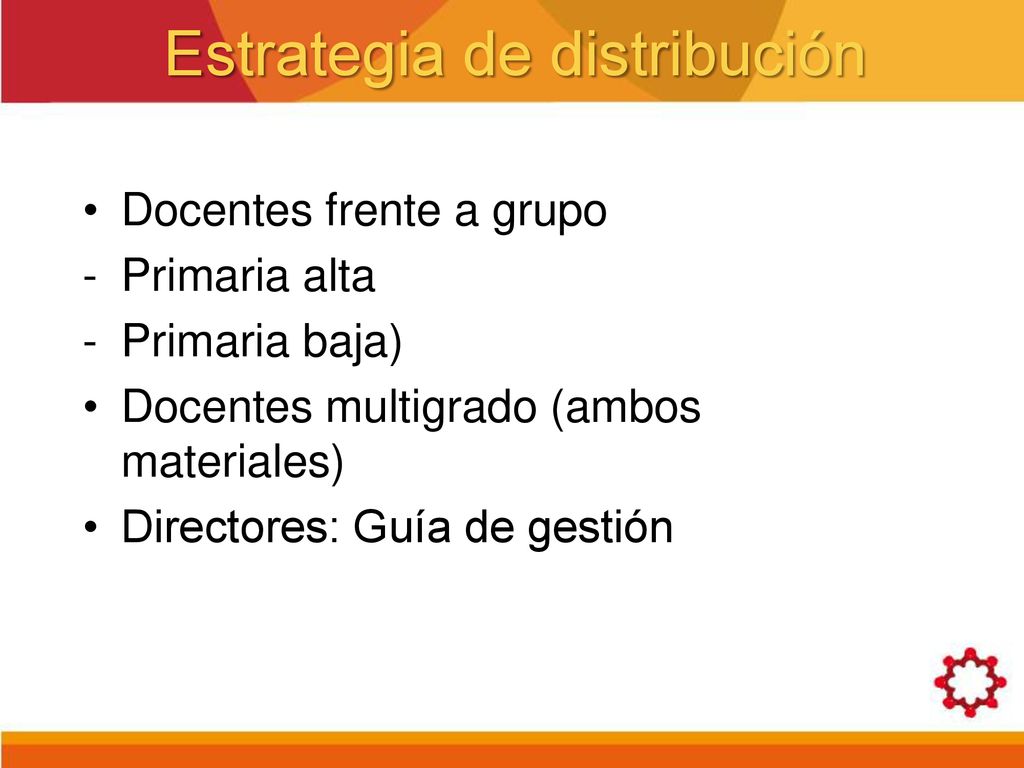 Estrategia de distribución

• Docentes frente a grupo
- Primaria alta
- Primaria baja)
• Docentes multigrado (ambos materiales)
• Directores: Guía de gestión